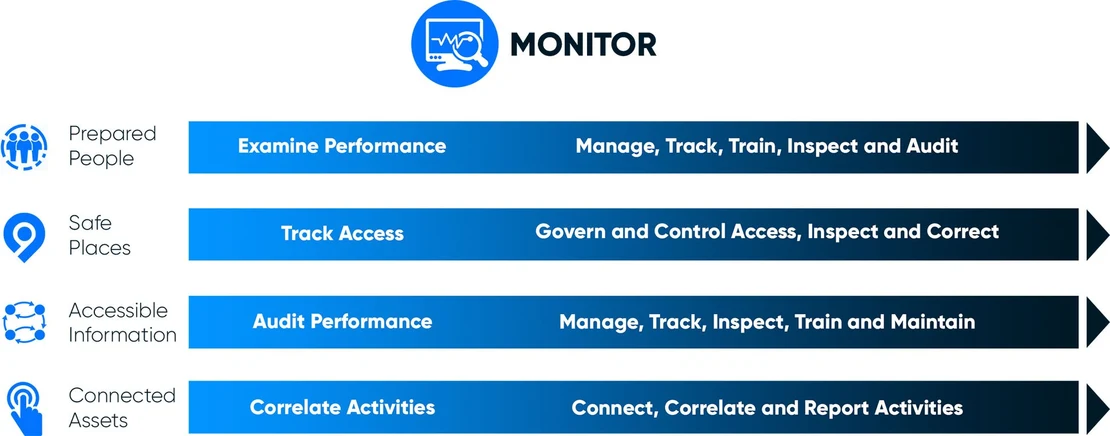 MONITOR

Prepared People

Examine Performance

Manage, Track, Train, Inspect and Audit

Safe Places

Track Access

Govern and Control Access, Inspect and Correct

Accessible Information

Audit Performance

Manage, Track, Inspect, Train and Maintain

Connected Assets

Correlate Activities

Connect, Correlate and Report Activities